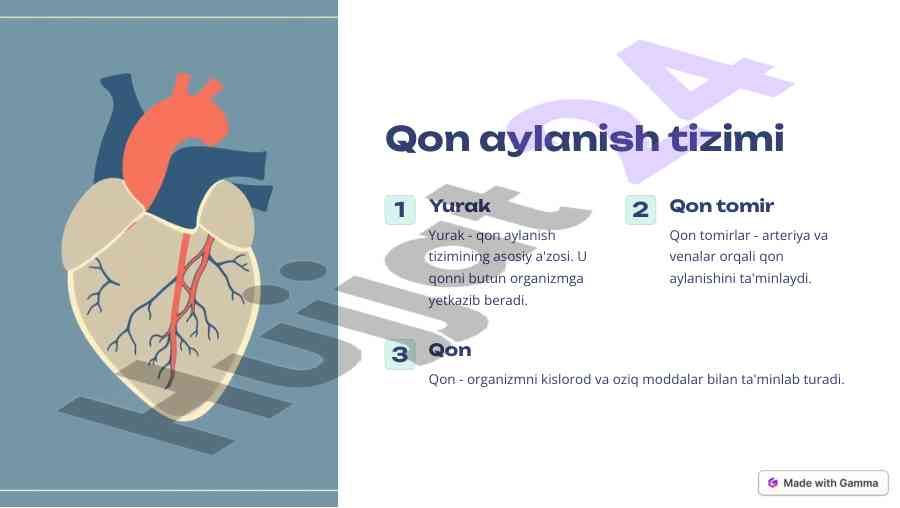 Qon aylanish tizimi

1 Yurak

Yurak - qon aylanish tizimining asosiy a'zosi. U qonni butun organizmga yetkazib beradi.

2 Qon tomir

Qon tomirlar - arteriya va venalar orqali qon aylanishini ta'minlaydi.

3 Qon

Qon - organizmni kislorod va oziq moddalar bilan ta'minlab turadi.

Hujjat 24

Made with Gamma